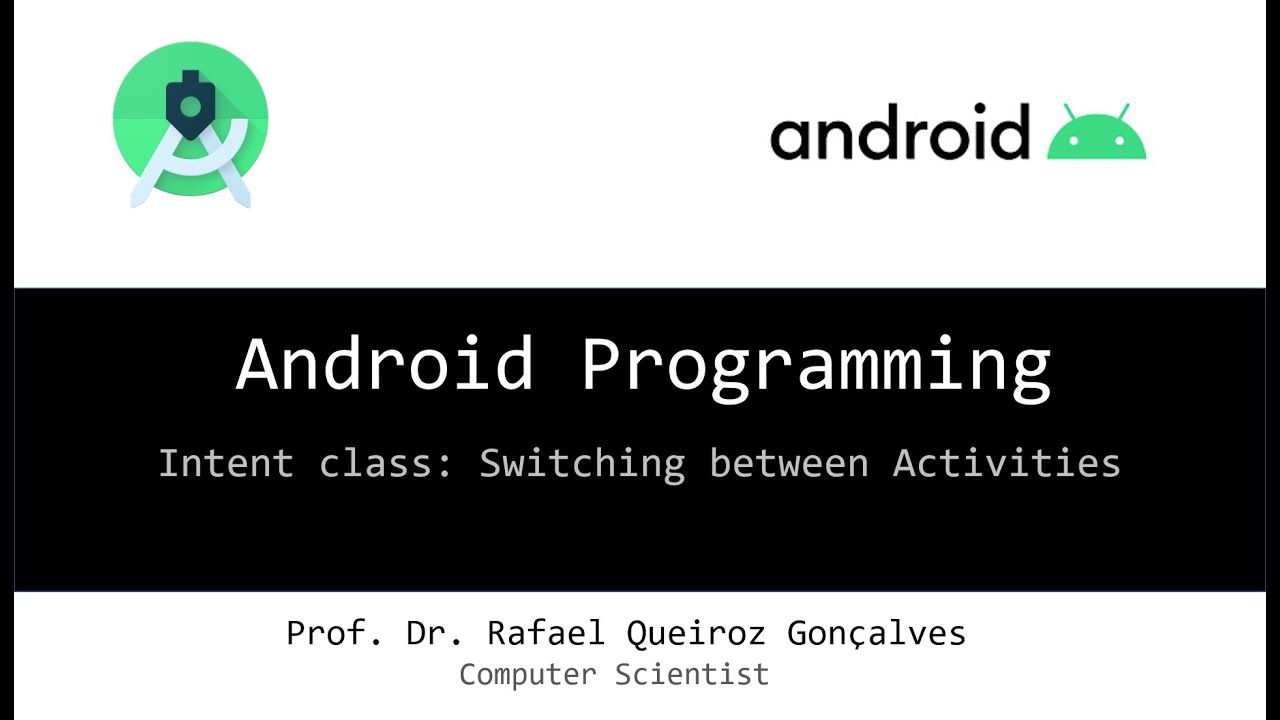 android

Android Programming

Intent class: Switching between Activities

Prof. Dr. Rafael Queiroz Gonçalves
Computer Scientist